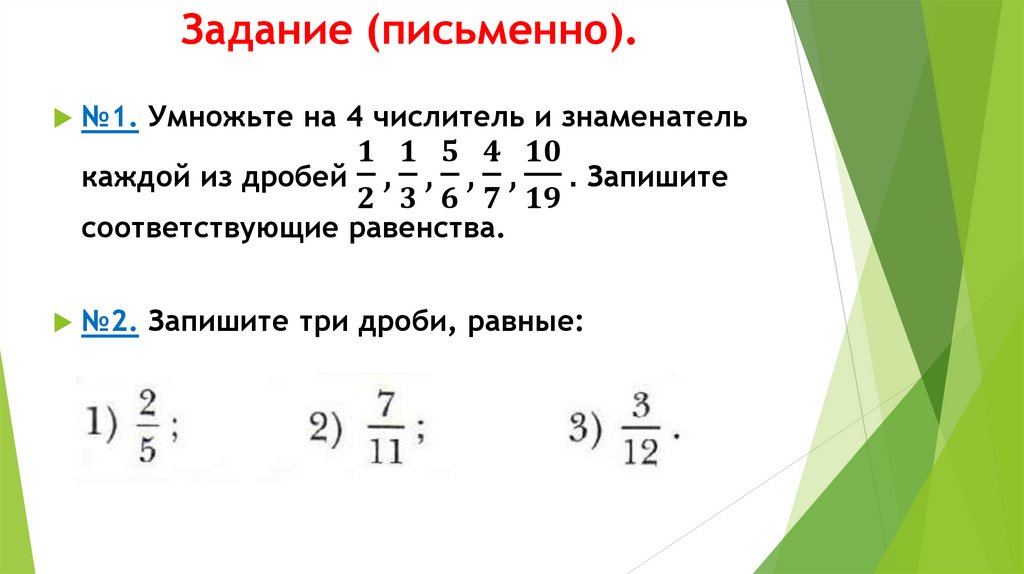 Задание (письменно).

№1. Умножьте на 4 числитель и знаменатель каждой из дробей $\frac{1}{2}$, $\frac{1}{3}$, $\frac{5}{6}$, $\frac{4}{7}$, $\frac{10}{19}$. Запишите соответствующие равенства.

№2. Запишите три дроби, равные:

1) $\frac{2}{5}$; 2) $\frac{7}{11}$; 3) $\frac{3}{12}$.